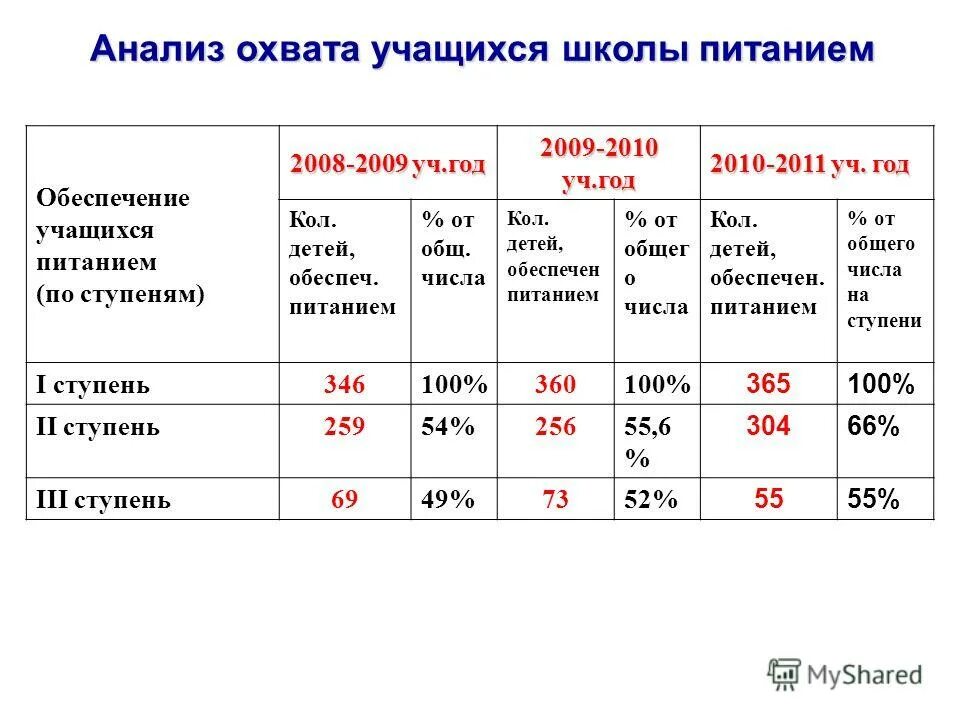 Анализ охвата учащихся школы питанием

| Обеспечение учащихся питанием (по ступеням) | 2008-2009 уч.год | | 2009-2010 уч.год | | 2010-2011 уч. год | |
|---|---|---|---|---|---|---|
| | Кол. детей, обеспеч. питанием | % от общ. числа | Кол. детей, обеспечен питанием | % от общег о числа | Кол. детей, обеспечен. питанием | % от общего числа на ступени |
| I ступень | 346 | 100% | 360 | 100% | 365 | 100% |
| II ступень | 259 | 54% | 256 | 55,6 % | 304 | 66% |
| III ступень | 69 | 49% | 73 | 52% | 55 | 55% |

MyShared